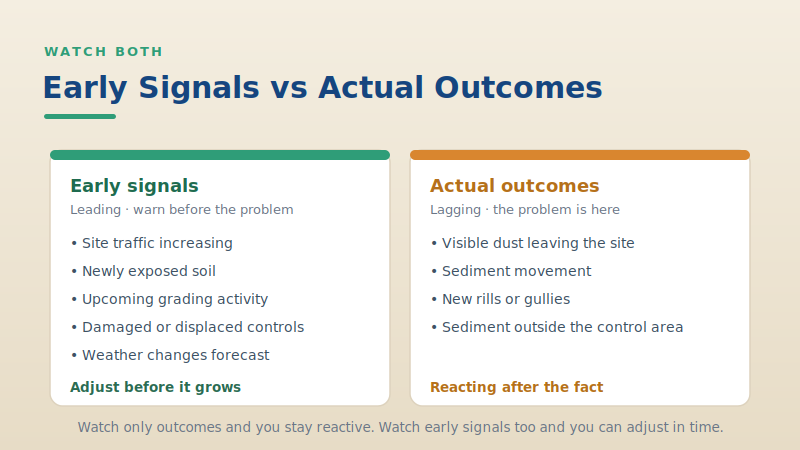 WATCH BOTH

Early Signals vs Actual Outcomes

Early signals

Leading · warn before the problem

• Site traffic increasing
• Newly exposed soil
• Upcoming grading activity
• Damaged or displaced controls
• Weather changes forecast

Adjust before it grows

Actual outcomes

Lagging · the problem is here

• Visible dust leaving the site
• Sediment movement
• New rills or gullies
• Sediment outside the control area

Reacting after the fact

Watch only outcomes and you stay reactive. Watch early signals too and you can adjust in time.